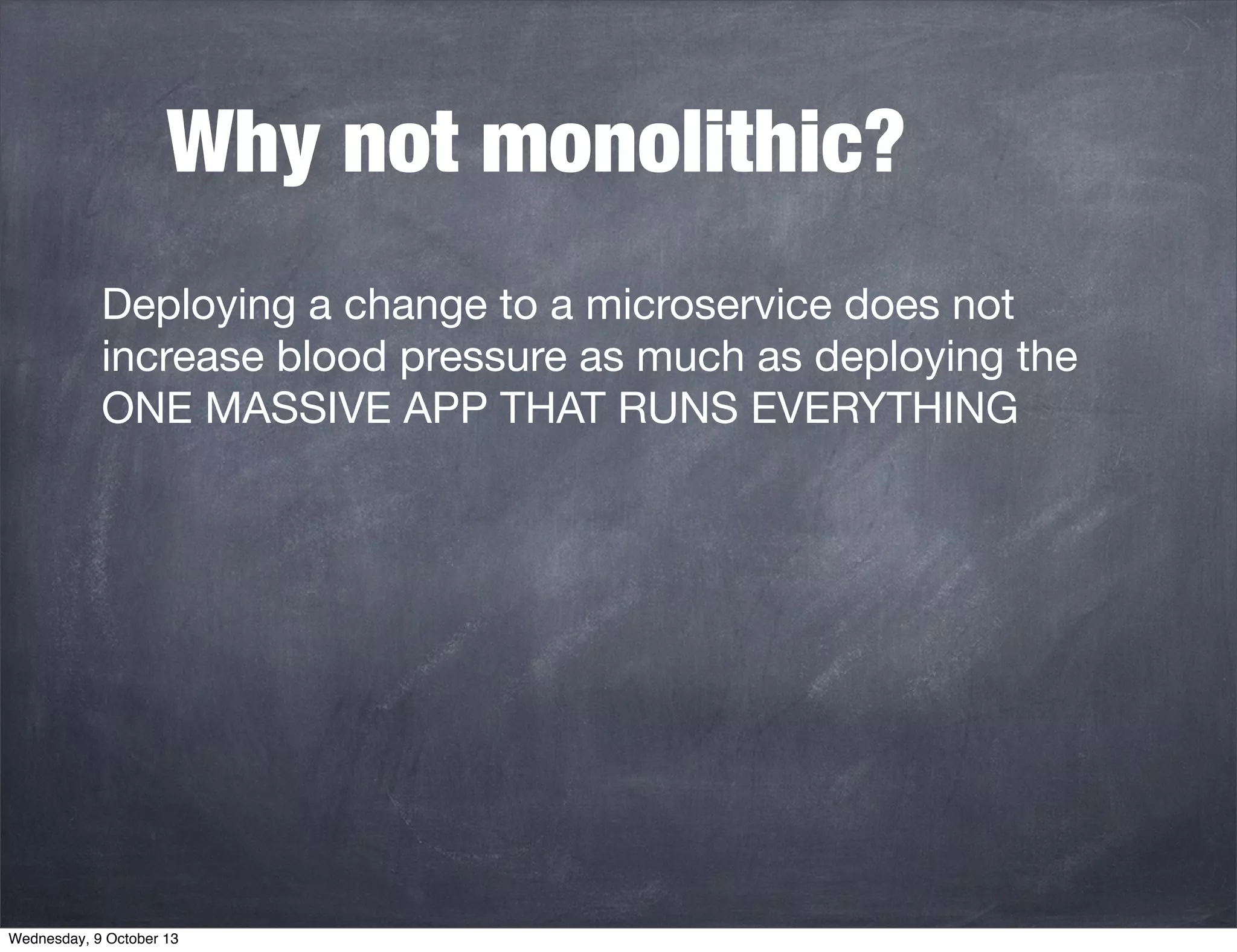 Why not monolithic?

Deploying a change to a microservice does not increase blood pressure as much as deploying the ONE MASSIVE APP THAT RUNS EVERYTHING

Wednesday, 9 October 13